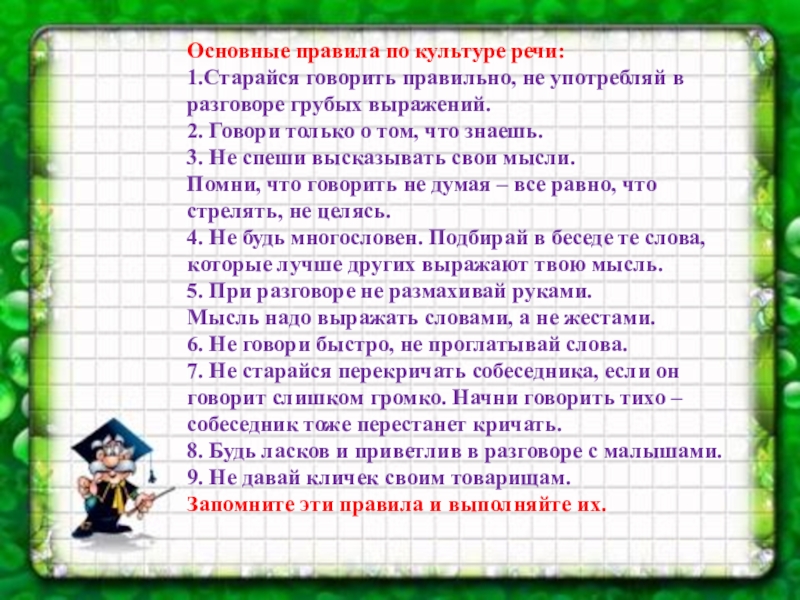 Основные правила по культуре речи:
1.Старайся говорить правильно, не употребляй в разговоре грубых выражений.
2. Говори только о том, что знаешь.
3. Не спеши высказывать свои мысли.
Помни, что говорить не думая – все равно, что стрелять, не целясь.
4. Не будь многословен. Подбирай в беседе те слова, которые лучше других выражают твою мысль.
5. При разговоре не размахивай руками.
Мысль надо выражать словами, а не жестами.
6. Не говори быстро, не проглатывай слова.
7. Не старайся перекричать собеседника, если он говорит слишком громко. Начни говорить тихо – собеседник тоже перестанет кричать.
8. Будь ласков и приветлив в разговоре с малышами.
9. Не давай кличек своим товарищам.
Запомните эти правила и выполняйте их.